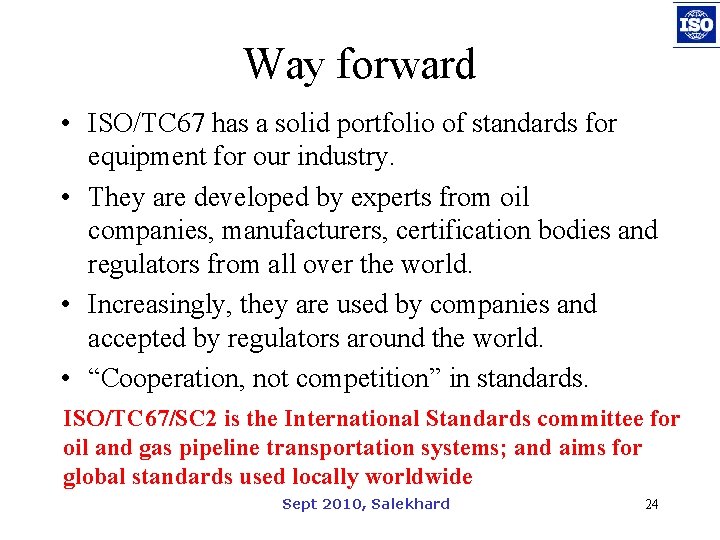 ISO

Way forward

• ISO/TC67 has a solid portfolio of standards for equipment for our industry.
• They are developed by experts from oil companies, manufacturers, certification bodies and regulators from all over the world.
• Increasingly, they are used by companies and accepted by regulators around the world.
• “Cooperation, not competition” in standards.

ISO/TC67/SC2 is the International Standards committee for oil and gas pipeline transportation systems; and aims for global standards used locally worldwide

Sept 2010, Salekhard

24